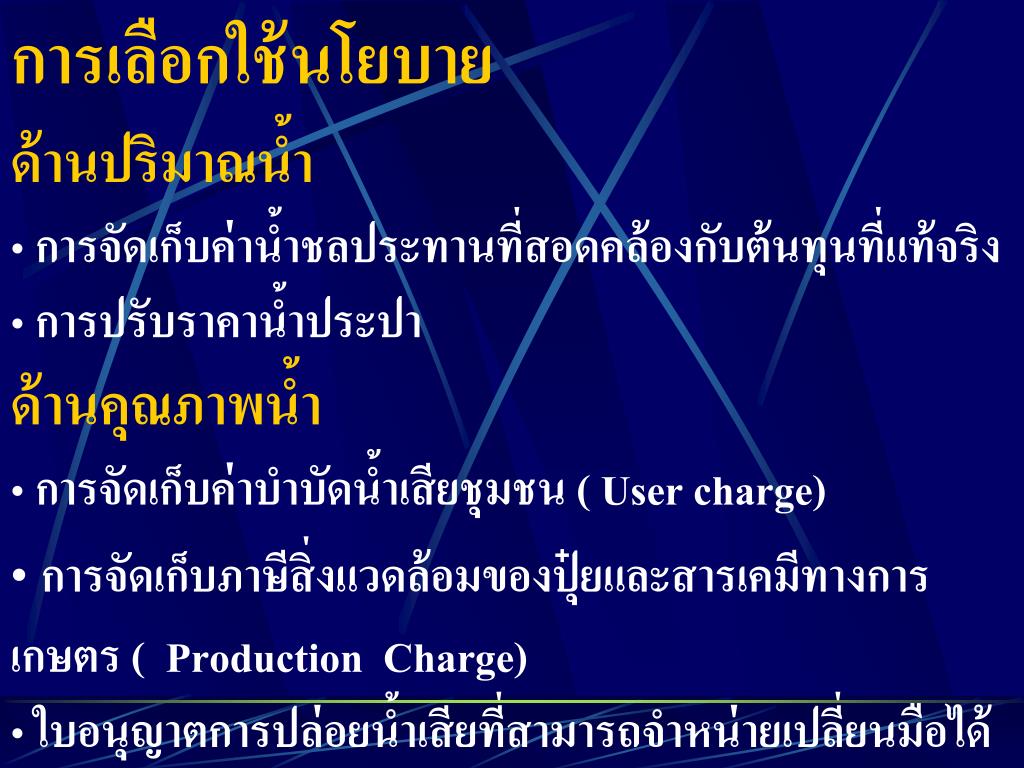 การเลือกใช้นโยบาย

ด้านปริมาณน้ำ

• การจัดเก็บค่าน้ำชลประทานที่สอดคล้องกับต้นทุนที่แท้จริง

• การปรับราคาน้ำประปา

ด้านคุณภาพน้ำ

• การจัดเก็บค่าบำบัดน้ำเสียชุมชน ( User charge)

• การจัดเก็บภาษีสิ่งแวดล้อมของปุ๋ยและสารเคมีทางการเกษตร ( Production Charge)

• ใบอนุญาตการปล่อยน้ำเสียที่สามารถจำหน่ายเปลี่ยนมือได้